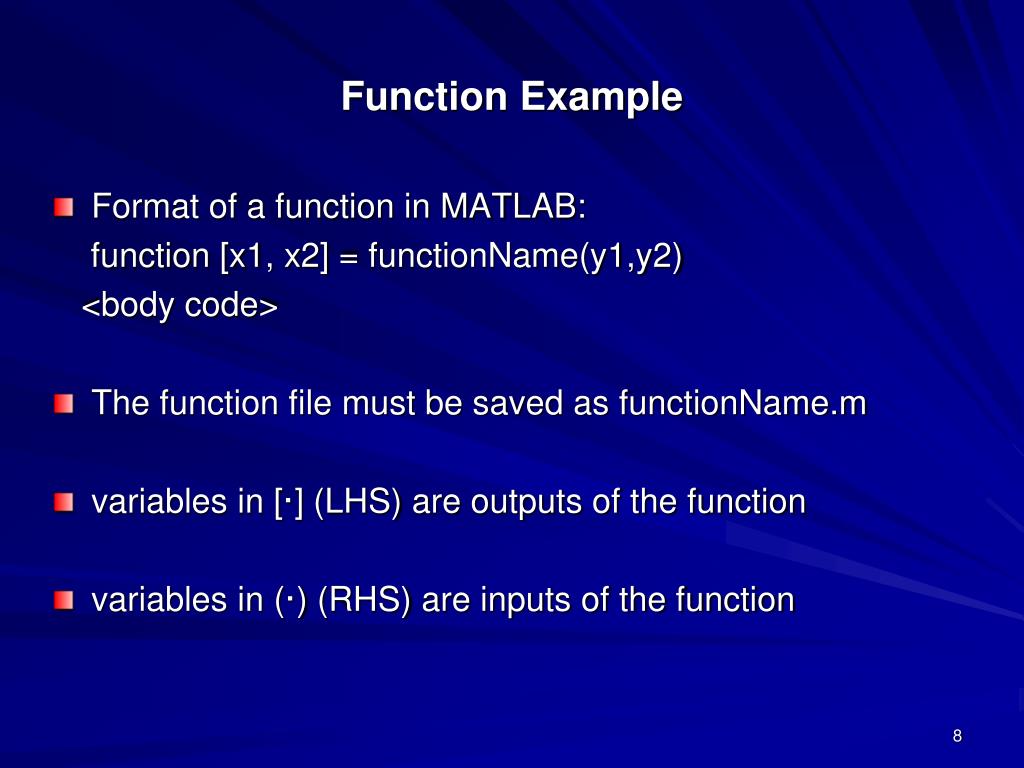 Function Example

Format of a function in MATLAB:
function [x1, x2] = functionName(y1,y2)
<body code>

The function file must be saved as functionName.m

variables in [·] (LHS) are outputs of the function

variables in (·) (RHS) are inputs of the function

8